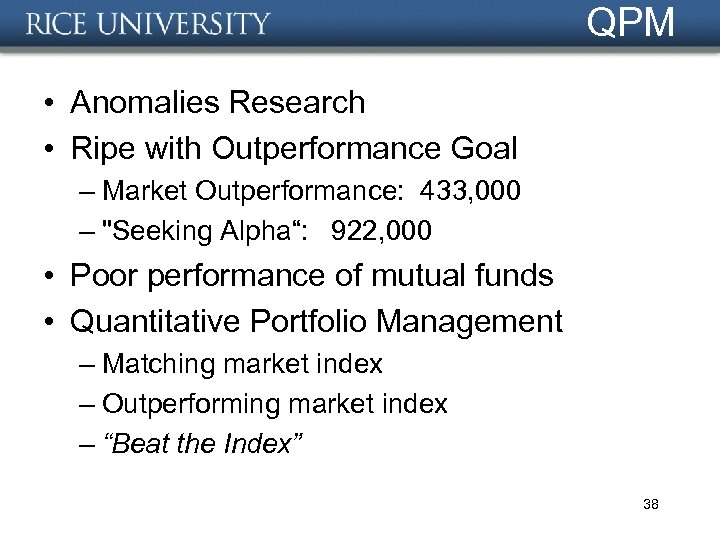 RICE UNIVERSITY QPM

• Anomalies Research
• Ripe with Outperformance Goal
– Market Outperformance: 433,000
– "Seeking Alpha“: 922,000
• Poor performance of mutual funds
• Quantitative Portfolio Management
– Matching market index
– Outperforming market index
– “Beat the Index”

38